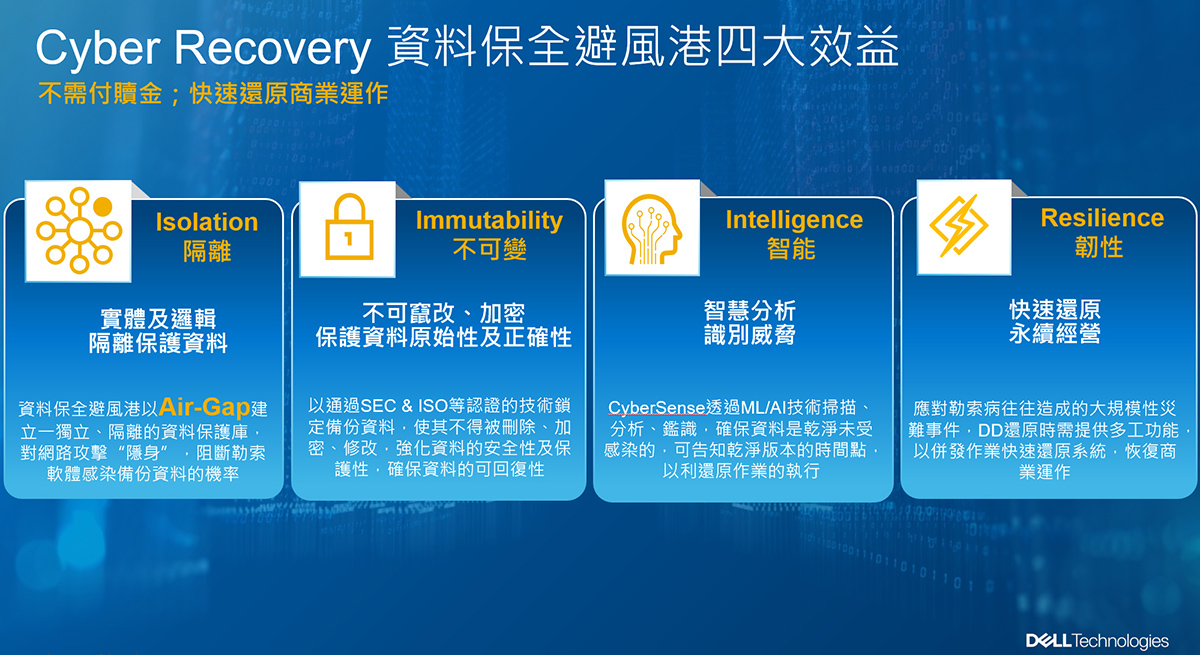 Cyber Recovery 資料保全避風港四大效益

不需付贖金；快速還原商業運作

Isolation
隔離

實體及邏輯
隔離保護資料

資料保全避風港以Air-Gap建立一獨立、隔離的資料保護庫，對網路攻擊“隱身”，阻斷勒索軟體感染備份資料的機率

Immutability
不可變

不可竄改、加密
保護資料原始性及正確性

以通過SEC & ISO等認證的技術鎖定備份資料，使其不得被刪除、加密、修改，強化資料的安全性及保護性，確保資料的可回復性

Intelligence
智能

智慧分析
識別威脅

CyberSense透過ML/AI技術掃描、分析、鑑識，確保資料是乾淨未受感染的，可告知乾淨版本的時間點，以利還原作業的執行

Resilience
韌性

快速還原
永續經營

應對勒索病往往造成的大規模性災難事件，DD還原時需提供多工功能，以併發作業快速還原系統，恢復商業運作

DELL Technologies